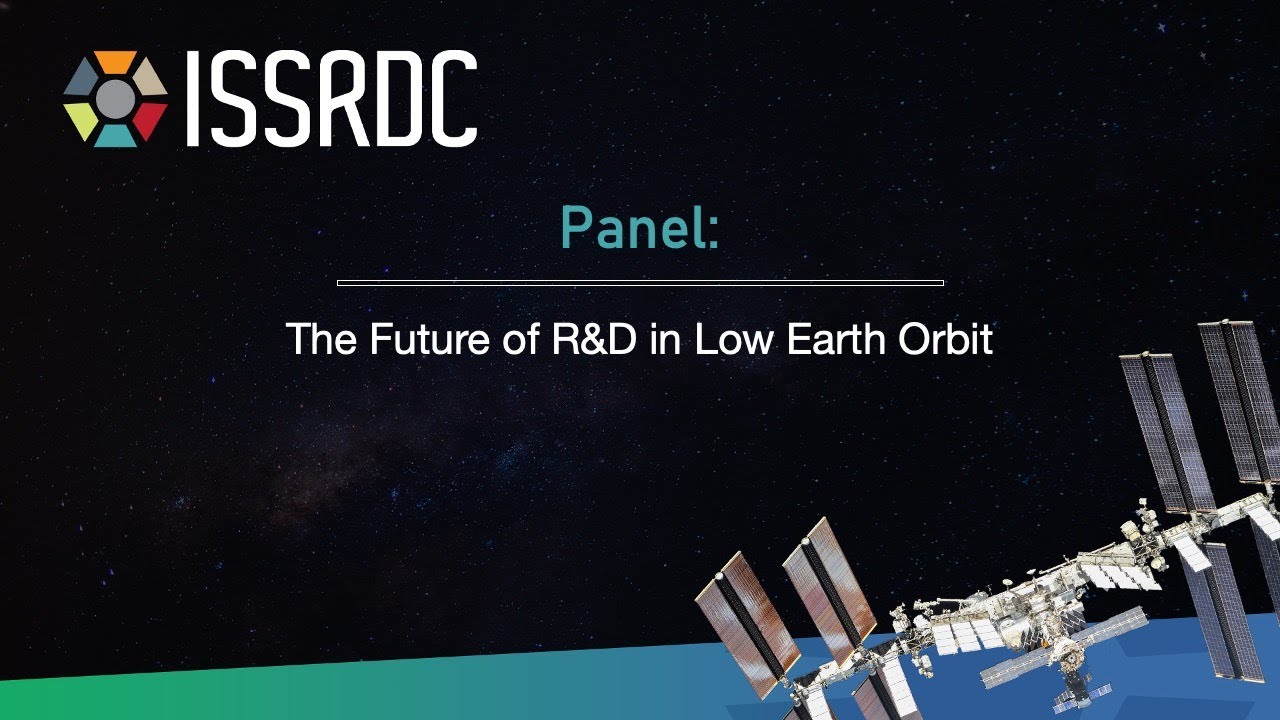 ISSRDC

Panel:

The Future of R&D in Low Earth Orbit